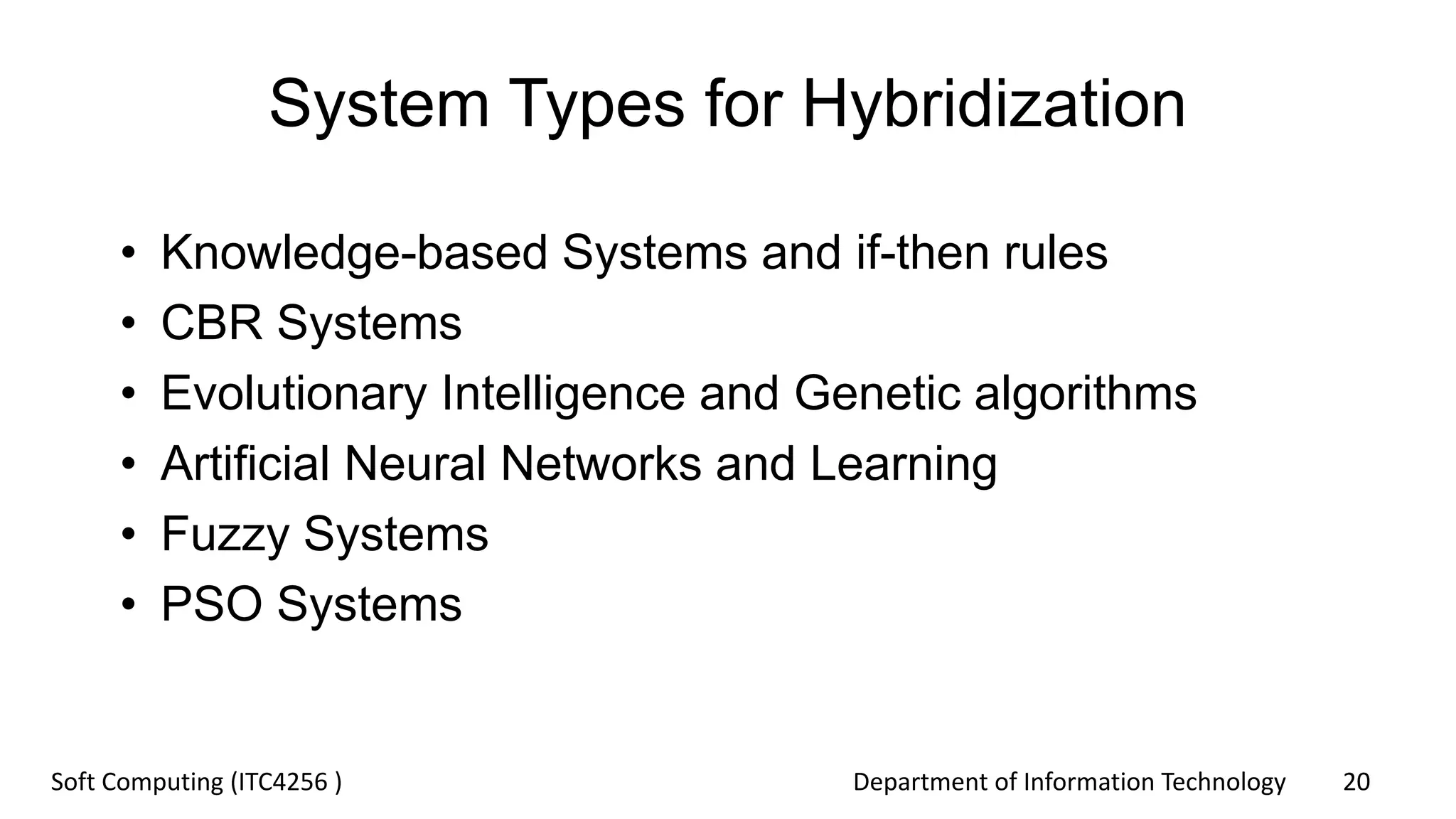 System Types for Hybridization

• Knowledge-based Systems and if-then rules
• CBR Systems
• Evolutionary Intelligence and Genetic algorithms
• Artificial Neural Networks and Learning
• Fuzzy Systems
• PSO Systems

Soft Computing (ITC4256 )

Department of Information Technology

20